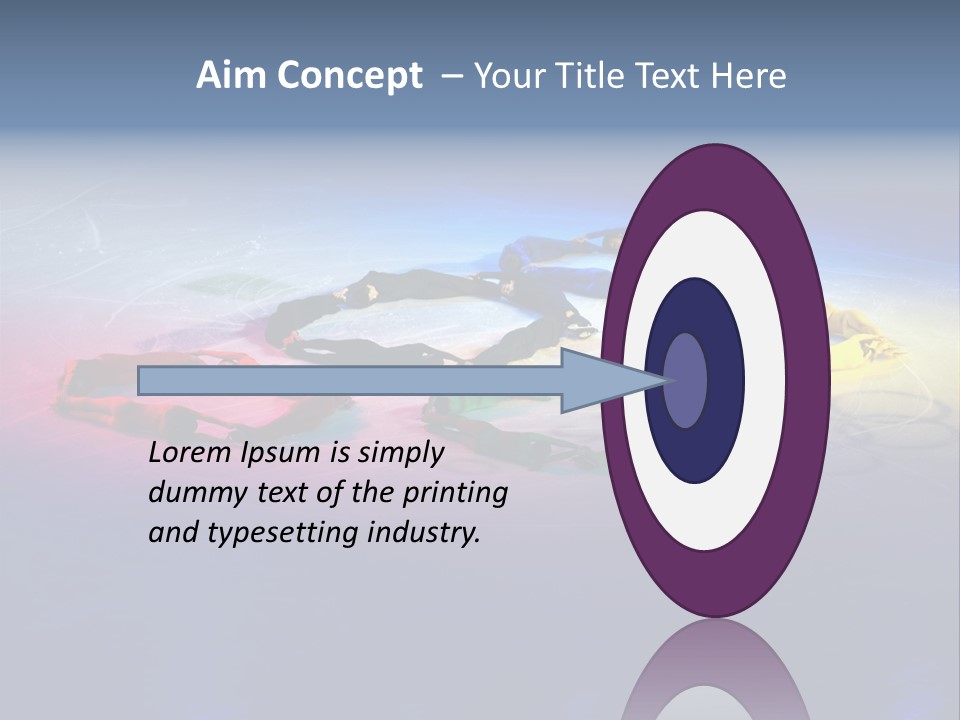 Aim Concept – Your Title Text Here

Lorem Ipsum is simply dummy text of the printing and typesetting industry.